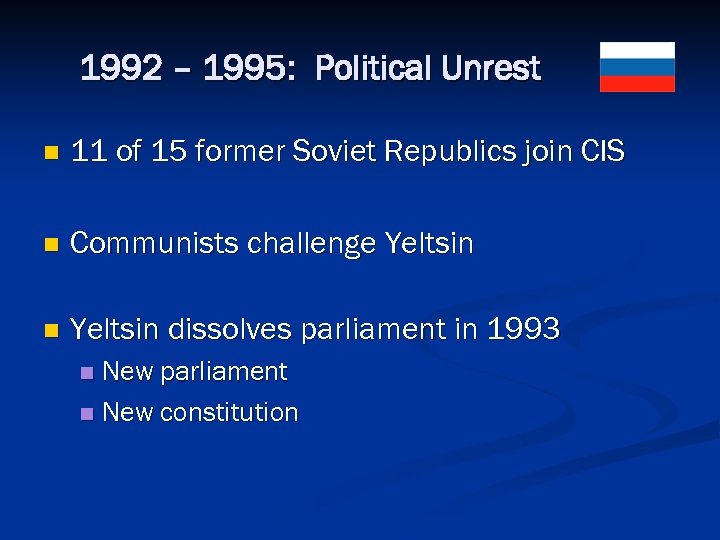 1992 – 1995: Political Unrest

- 11 of 15 former Soviet Republics join CIS

- Communists challenge Yeltsin

- Yeltsin dissolves parliament in 1993
  - New parliament
  - New constitution